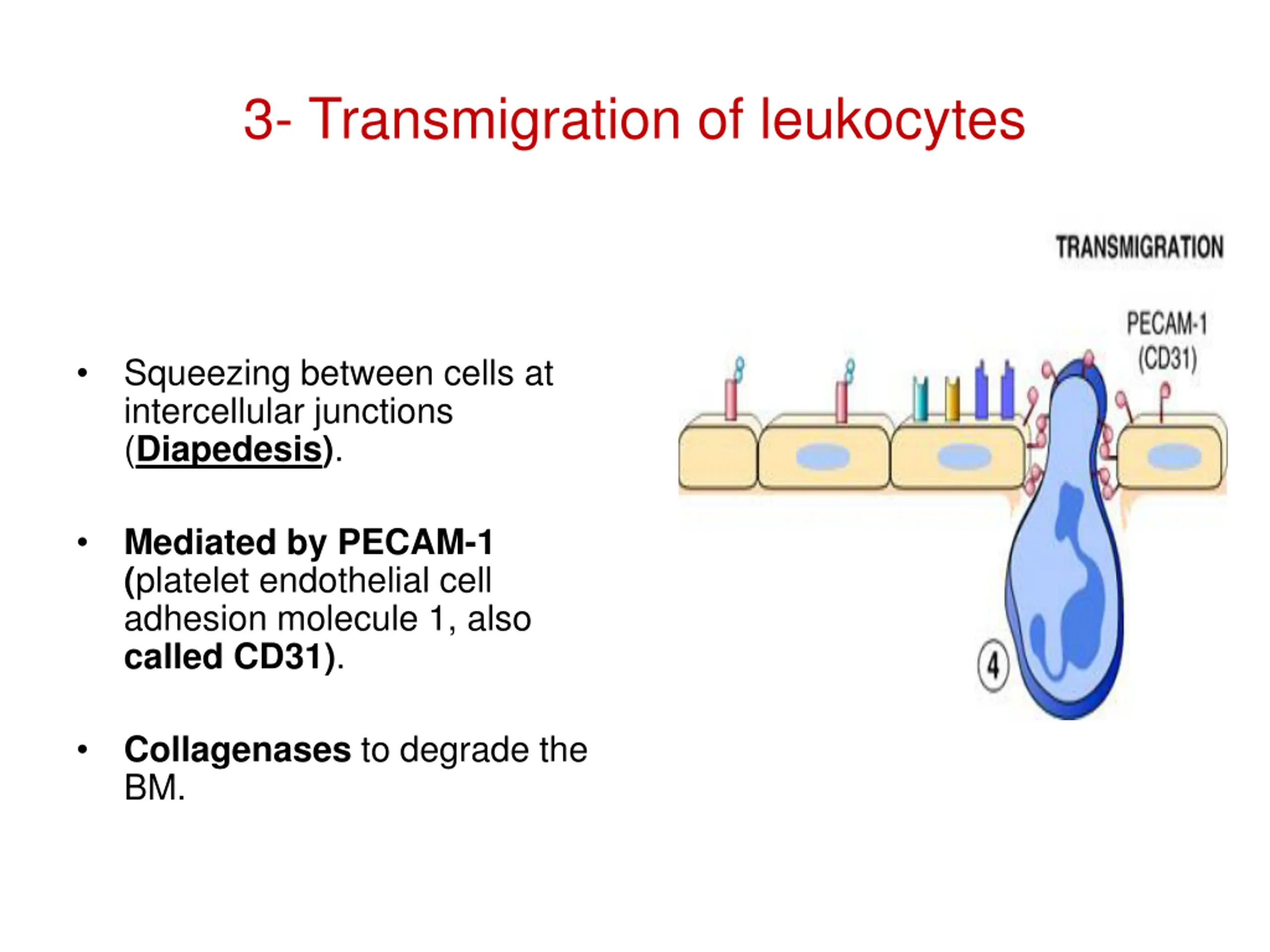 3- Transmigration of leukocytes

• Squeezing between cells at intercellular junctions (Diapedesis).

• Mediated by PECAM-1 (platelet endothelial cell adhesion molecule 1, also called CD31).

• Collagenases to degrade the BM.

TRANSMIGRATION

PECAM-1
(CD31)

4